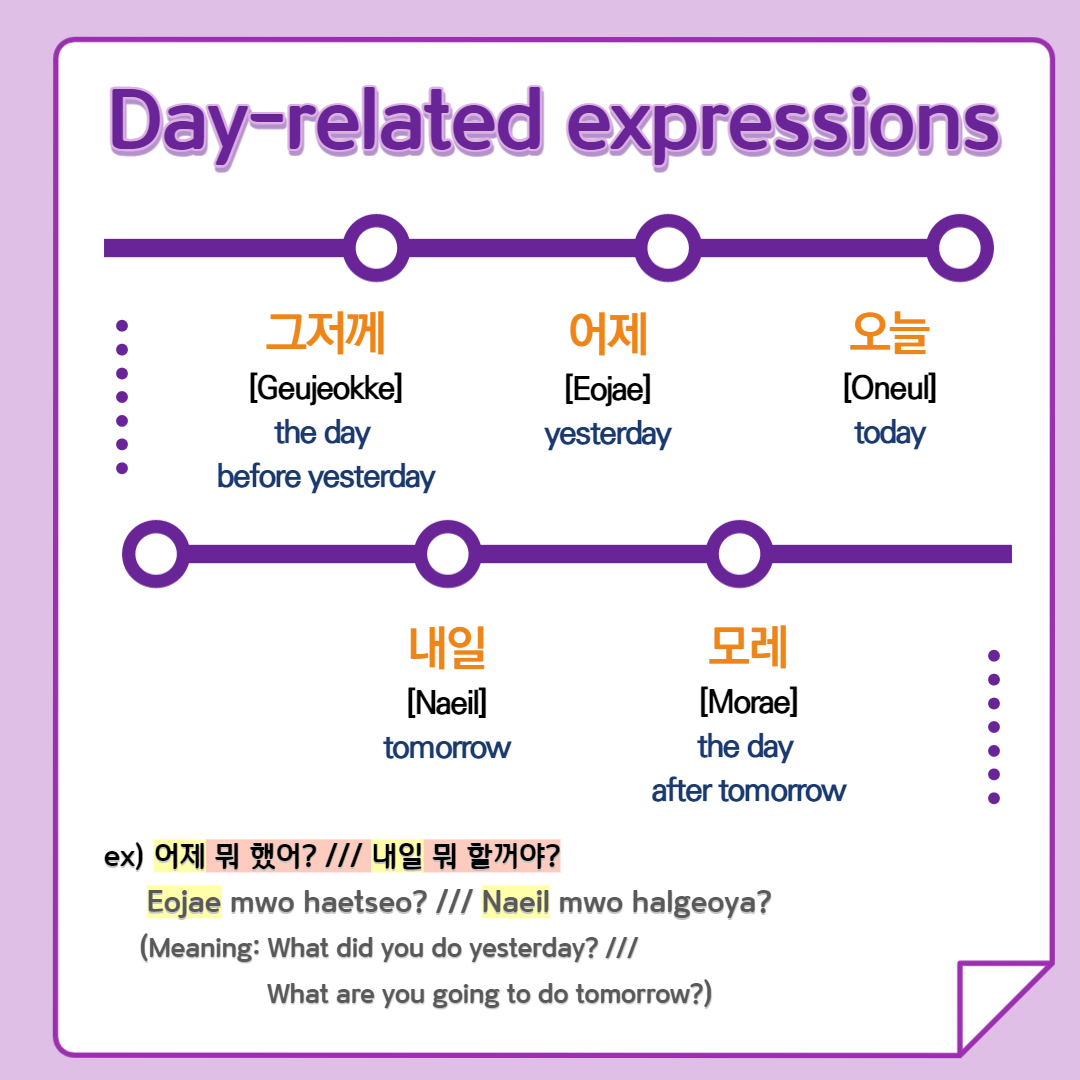 Day-related expressions

그저께
[Geujeokke]
the day before yesterday

어제
[Eojae]
yesterday

오늘
[Oneul]
today

내일
[Naeil]
tomorrow

모레
[Morae]
the day after tomorrow

ex) 어제 뭐 했어? /// 내일 뭐 할꺼야?
Eojae mwo haetseo? /// Naeil mwo halgeoya?
(Meaning: What did you do yesterday? ///
What are you going to do tomorrow?)